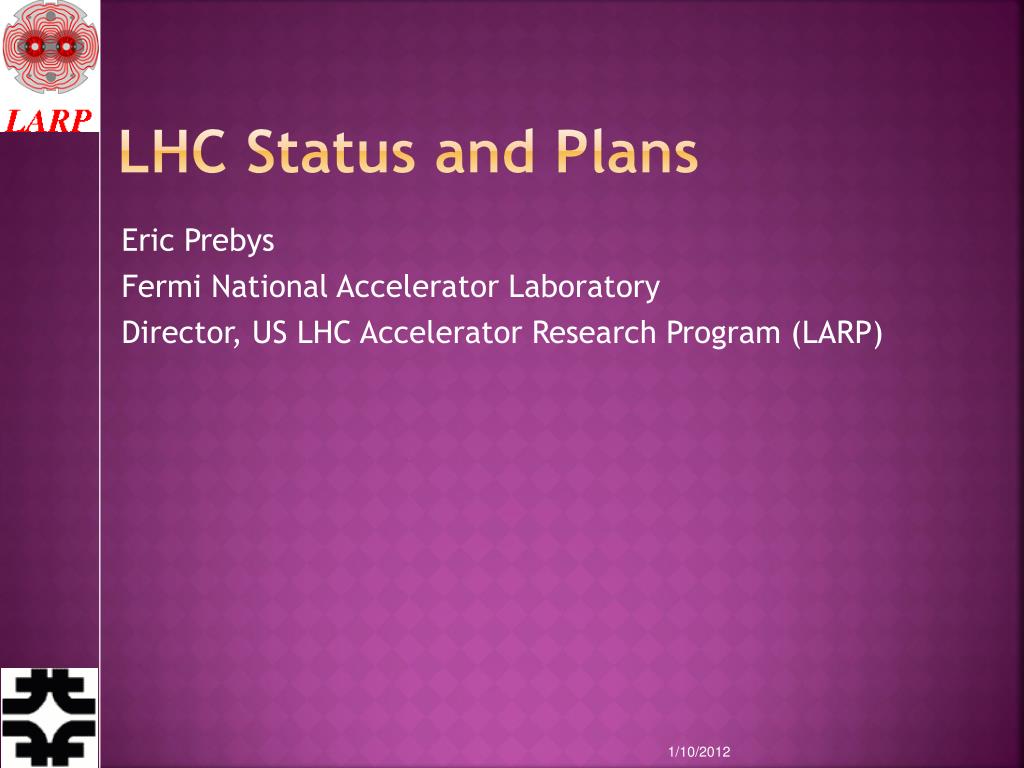 LARP

LHC Status and Plans

Eric Prebys
Fermi National Accelerator Laboratory
Director, US LHC Accelerator Research Program (LARP)

1/10/2012